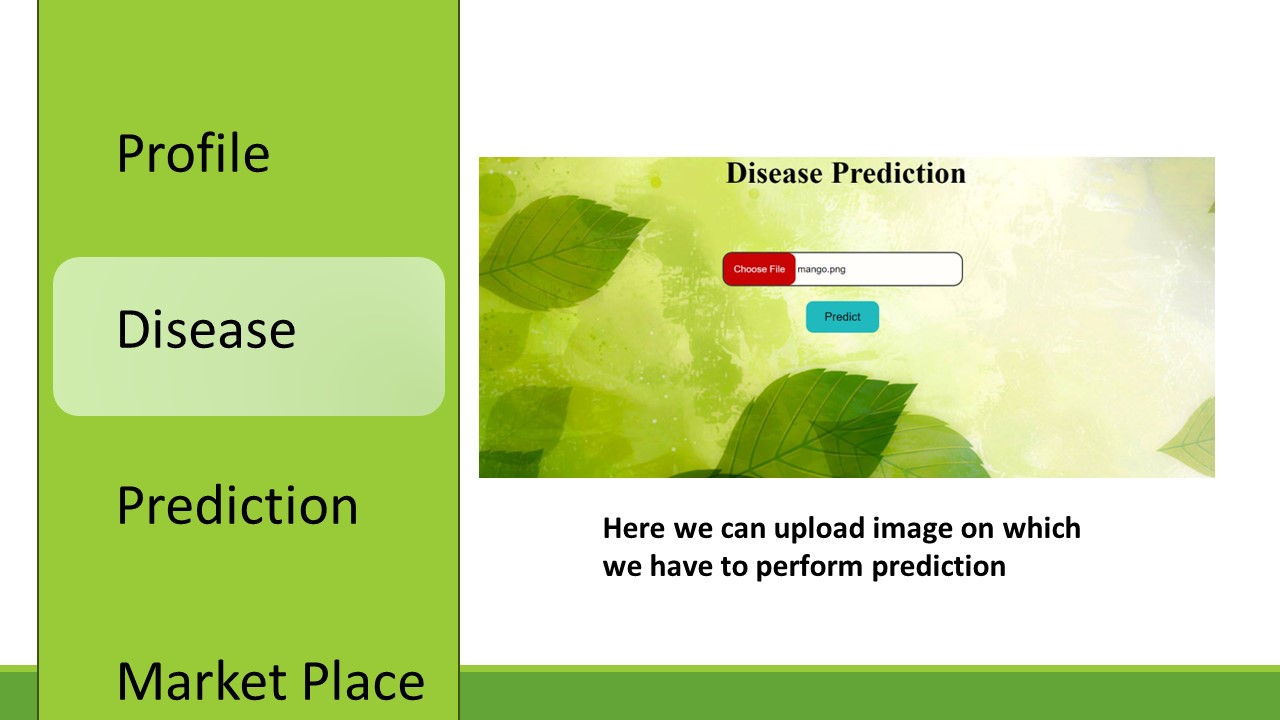 Profile

Disease

Prediction

Market Place

Disease Prediction

Choose File mango.png

Predict

Here we can upload image on which we have to perform prediction